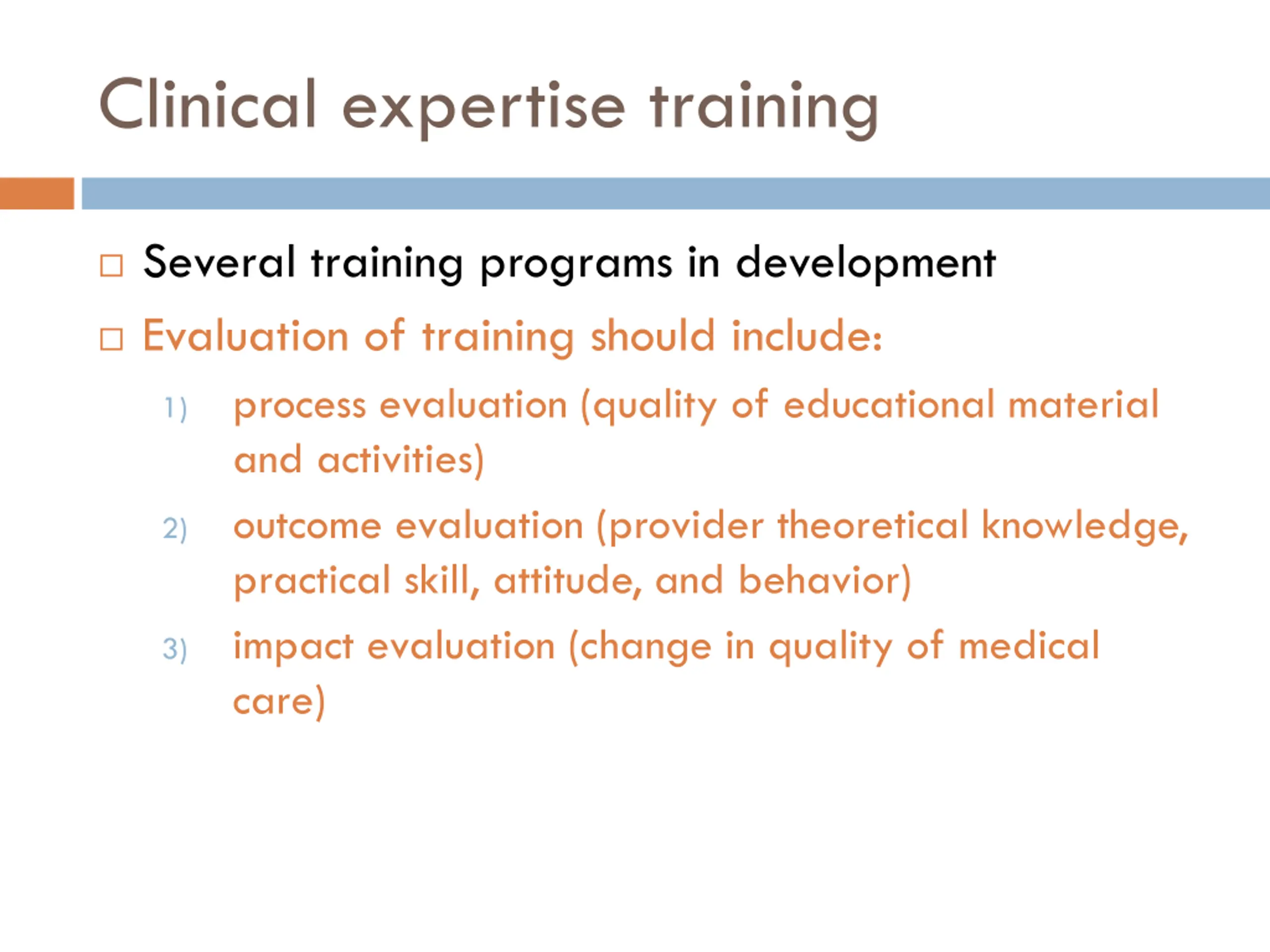 Clinical expertise training

□ Several training programs in development

□ Evaluation of training should include:

1) process evaluation (quality of educational material and activities)

2) outcome evaluation (provider theoretical knowledge, practical skill, attitude, and behavior)

3) impact evaluation (change in quality of medical care)